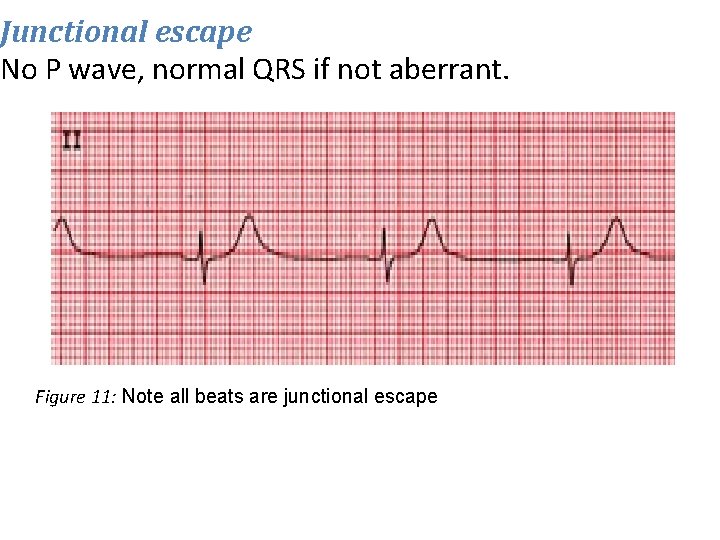 Junctional escape

No P wave, normal QRS if not aberrant.

II

Figure 11: Note all beats are junctional escape